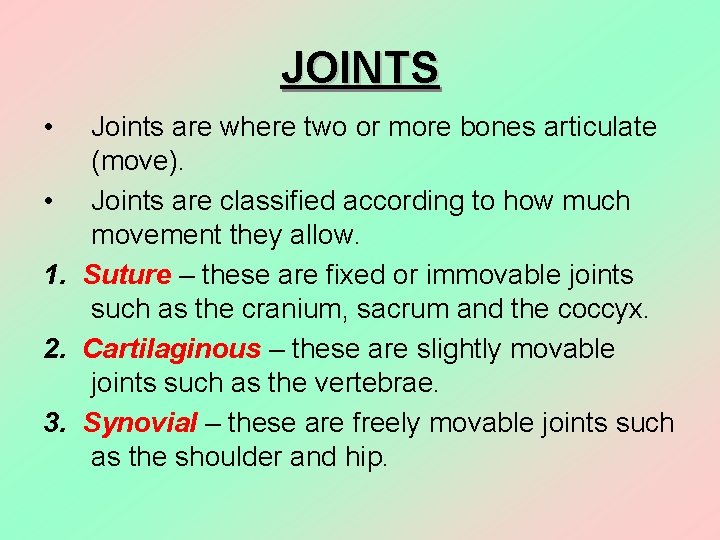 JOINTS

• Joints are where two or more bones articulate (move).

• Joints are classified according to how much movement they allow.

1. Suture – these are fixed or immovable joints such as the cranium, sacrum and the coccyx.

2. Cartilaginous – these are slightly movable joints such as the vertebrae.

3. Synovial – these are freely movable joints such as the shoulder and hip.